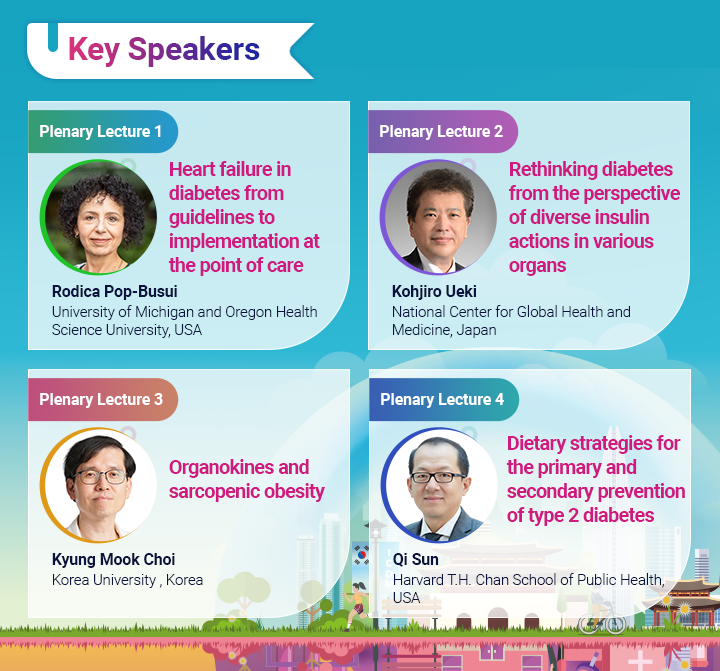 Key Speakers

Plenary Lecture 1

Heart failure in diabetes from guidelines to implementation at the point of care

Rodica Pop-Busui
University of Michigan and Oregon Health Science University, USA

Plenary Lecture 2

Rethinking diabetes from the perspective of diverse insulin actions in various organs

Kohjiro Ueki
National Center for Global Health and Medicine, Japan

Plenary Lecture 3

Organokines and sarcopenic obesity

Kyung Mook Choi
Korea University , Korea

Plenary Lecture 4

Dietary strategies for the primary and secondary prevention of type 2 diabetes

Qi Sun
Harvard T.H. Chan School of Public Health, USA